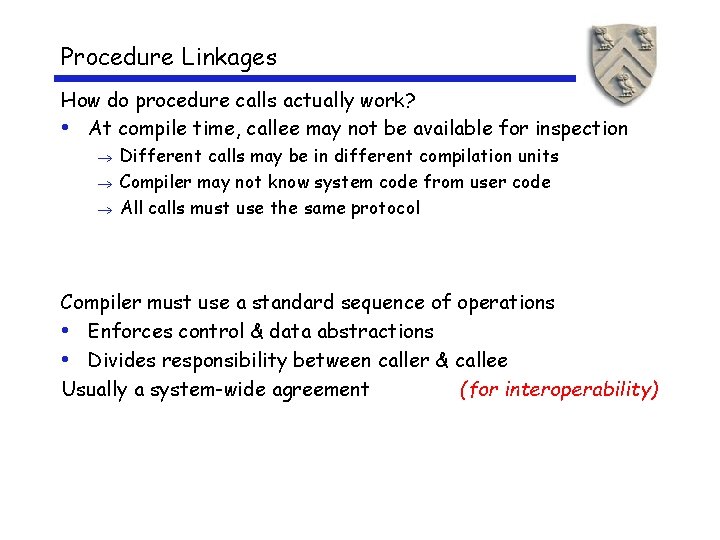 Procedure Linkages

How do procedure calls actually work?

• At compile time, callee may not be available for inspection
  → Different calls may be in different compilation units
  → Compiler may not know system code from user code
  → All calls must use the same protocol

Compiler must use a standard sequence of operations

• Enforces control & data abstractions
• Divides responsibility between caller & callee

Usually a system-wide agreement (for interoperability)